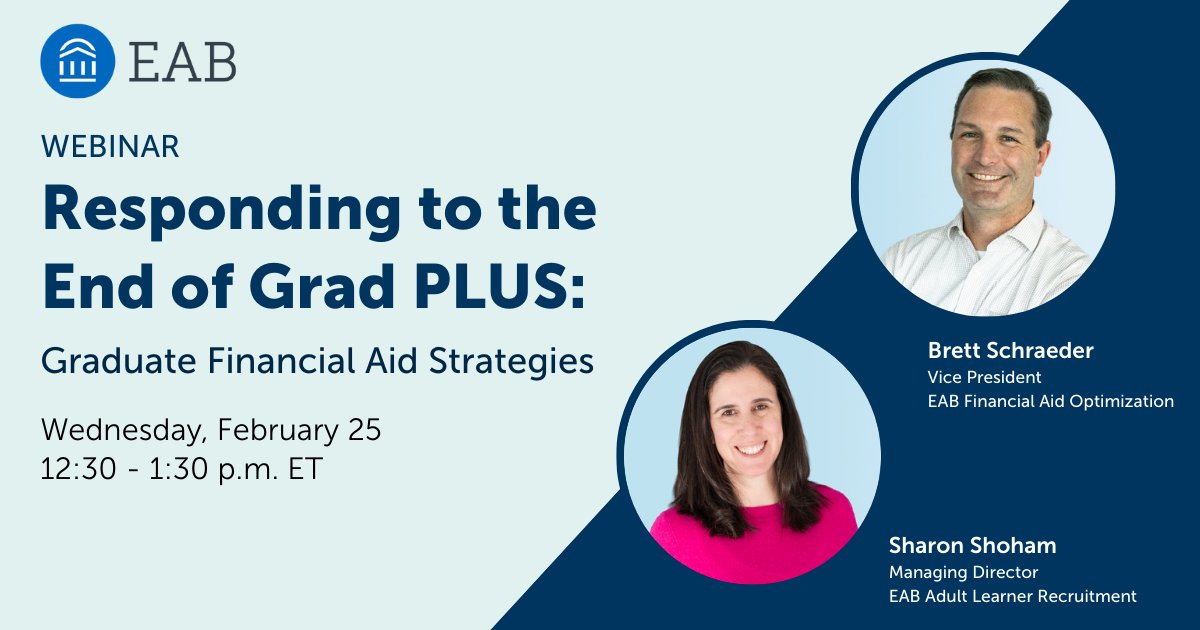 EAB

WEBINAR

Responding to the End of Grad PLUS:

Graduate Financial Aid Strategies

Wednesday, February 25
12:30 - 1:30 p.m. ET

Brett Schraeder
Vice President
EAB Financial Aid Optimization

Sharon Shoham
Managing Director
EAB Adult Learner Recruitment